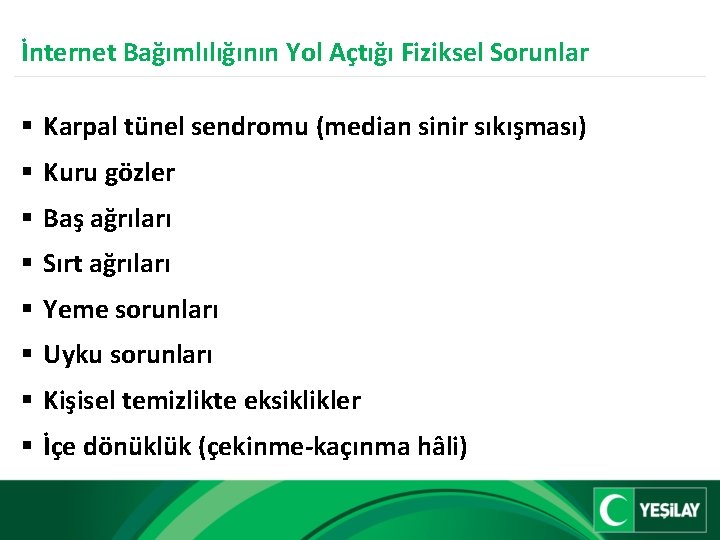 İnternet Bağımlılığının Yol Açtığı Fiziksel Sorunlar

▪ Karpal tünel sendromu (median sinir sıkışması)
▪ Kuru gözler
▪ Baş ağrıları
▪ Sırt ağrıları
▪ Yeme sorunları
▪ Uyku sorunları
▪ Kişisel temizlikte eksiklikler
▪ İçe dönüklük (çekinme-kaçınma hâli)

YEŞİLAY